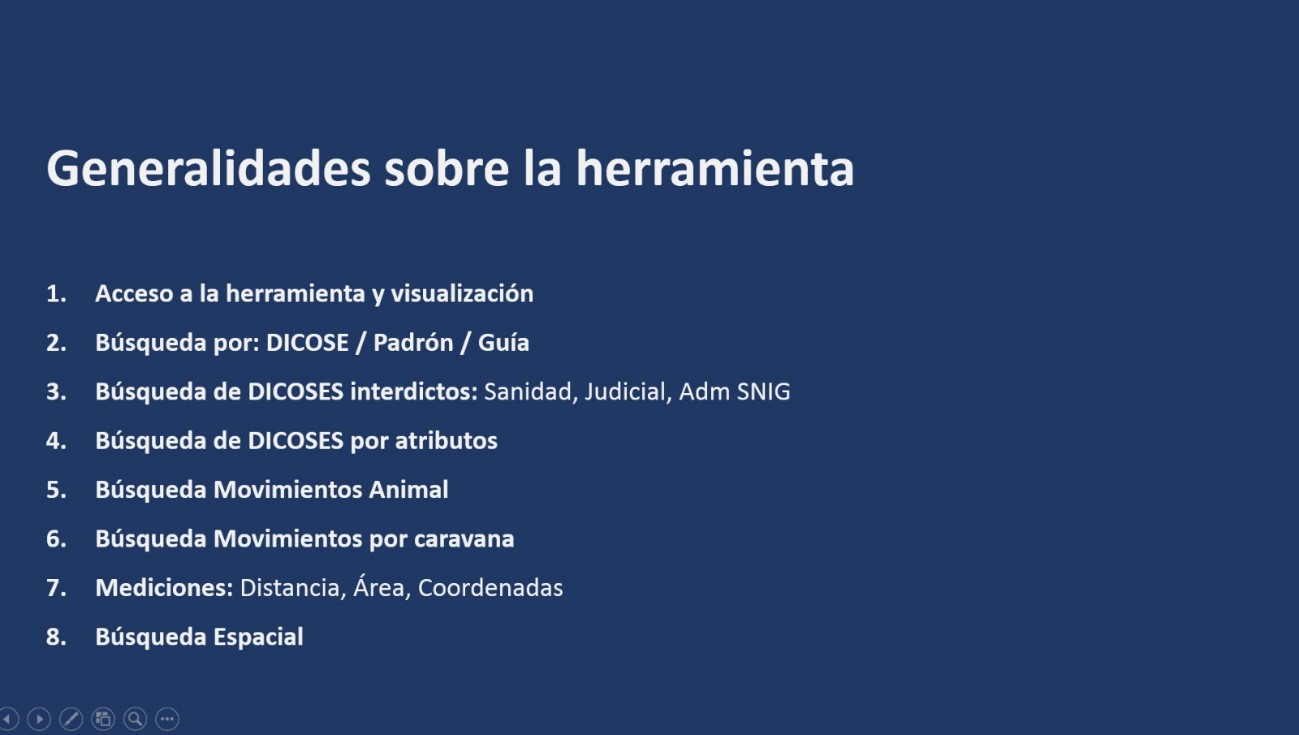 Generalidades sobre la herramienta

1. Acceso a la herramienta y visualización
2. Búsqueda por: DICOSE / Padrón / Guía
3. Búsqueda de DICOSES interdictos: Sanidad, Judicial, Adm SNIG
4. Búsqueda de DICOSES por atributos
5. Búsqueda Movimientos Animal
6. Búsqueda Movimientos por caravana
7. Mediciones: Distancia, Área, Coordenadas
8. Búsqueda Espacial